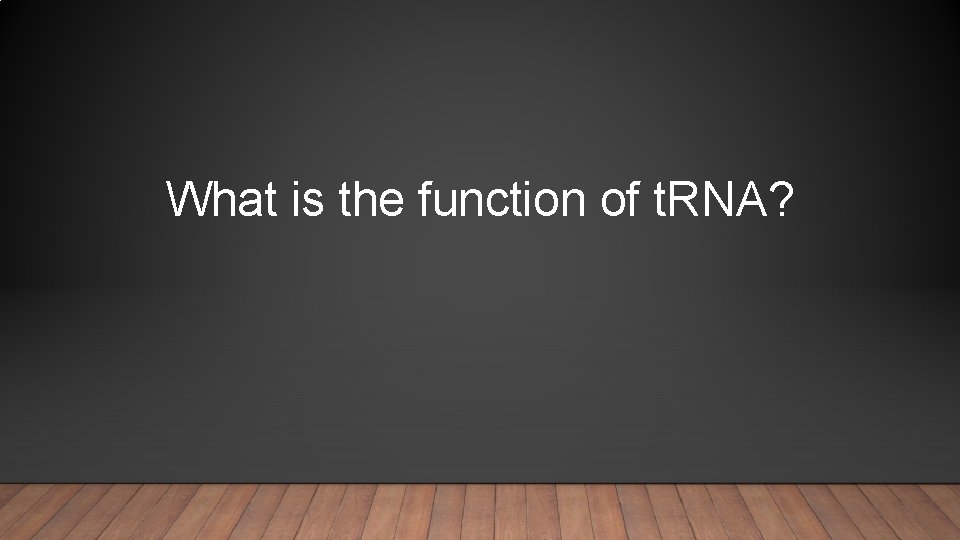 What is the function of tRNA?